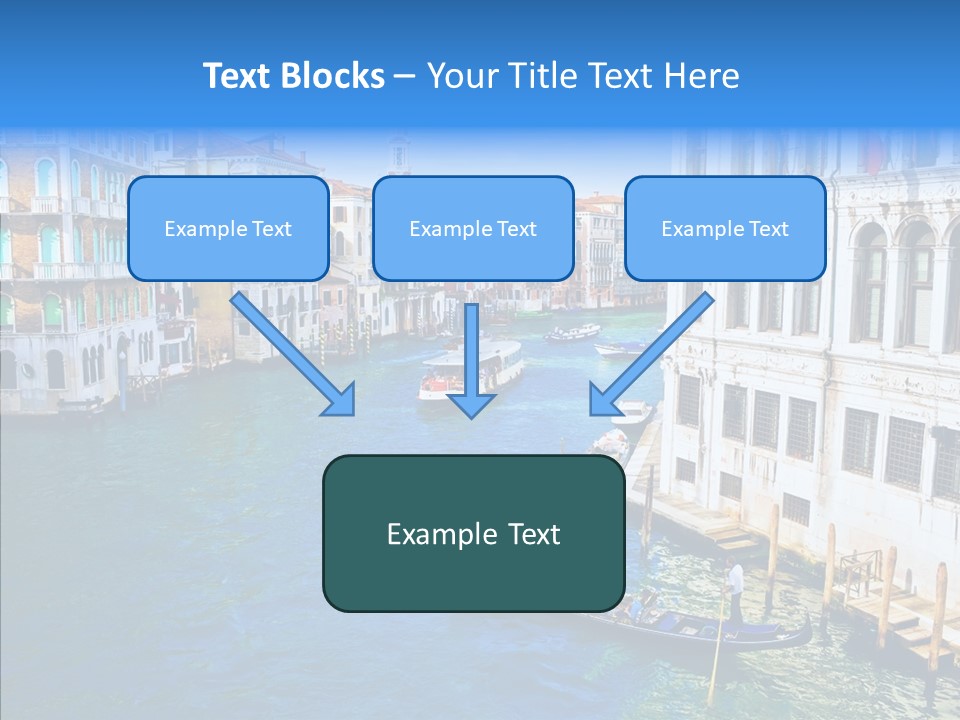 Text Blocks – Your Title Text Here

Example Text

Example Text

Example Text

Example Text